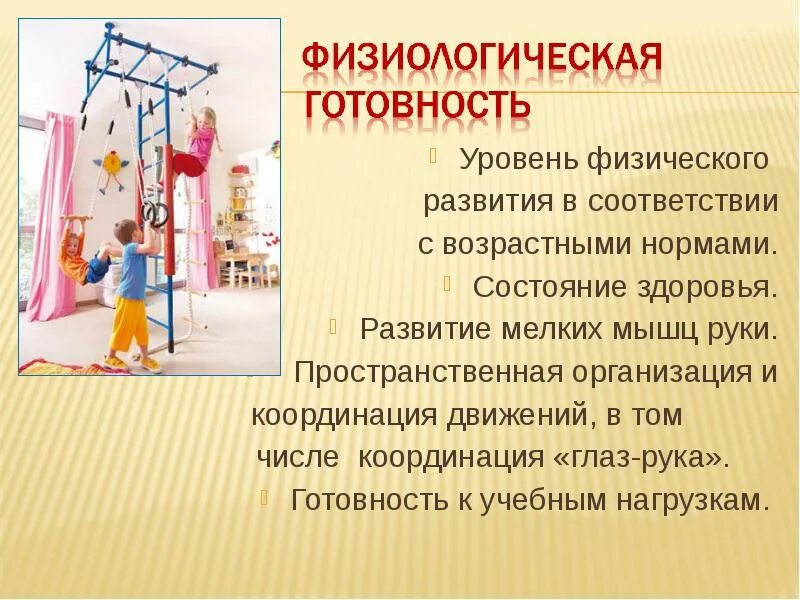 ФИЗИОЛОГИЧЕСКАЯ ГОТОВНОСТЬ

Уровень физического развития в соответствии с возрастными нормами.

Состояние здоровья.

Развитие мелких мышц руки.

Пространственная организация и координация движений, в том числе координация «глаз-рука».

Готовность к учебным нагрузкам.